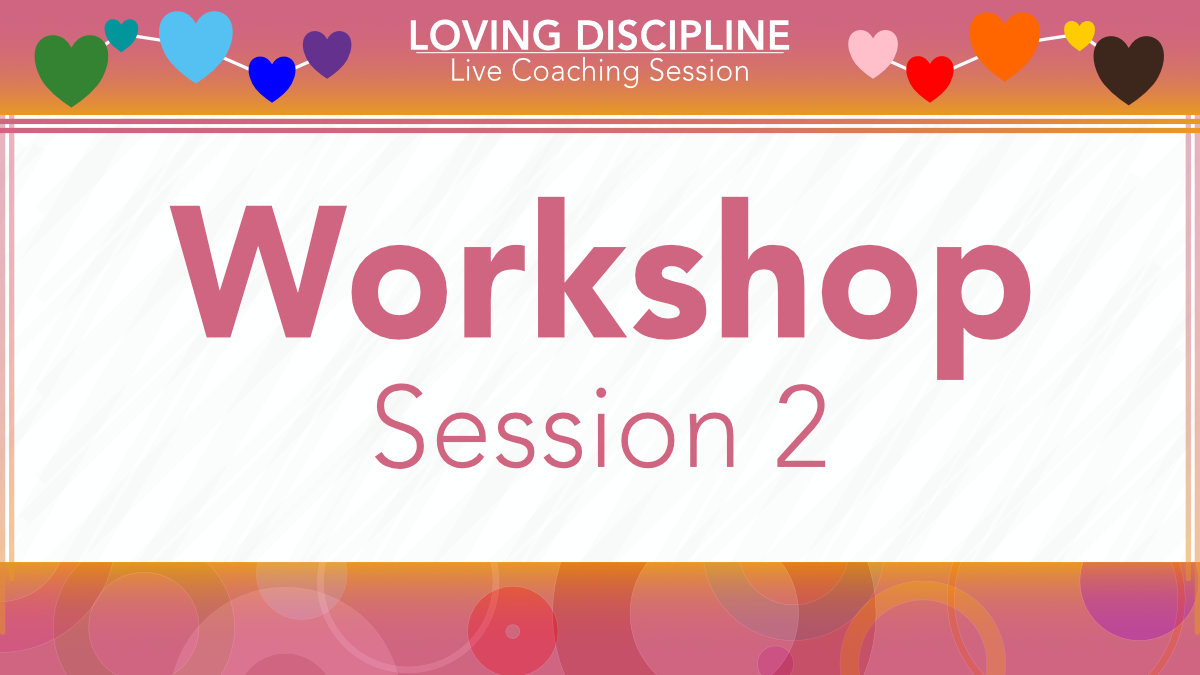 LOVING DISCIPLINE
Live Coaching Session

Workshop
Session 2